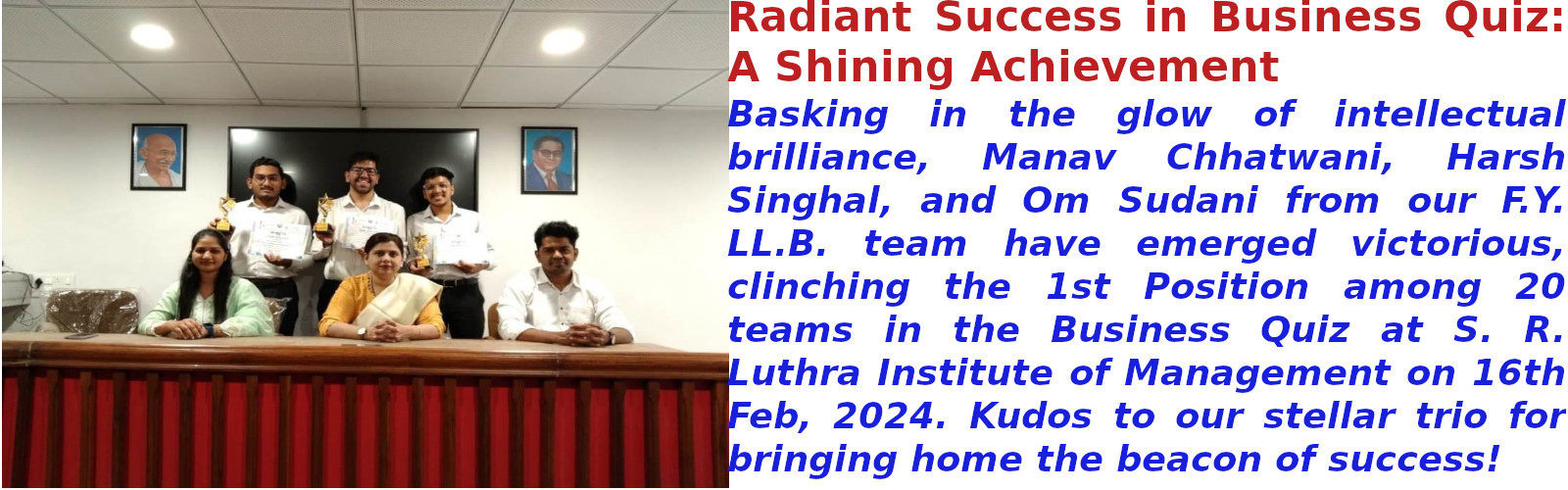 Radiant Success in Business Quiz: A Shining Achievement

Basking in the glow of intellectual brilliance, Manav Chhatwani, Harsh Singhal, and Om Sudani from our F.Y. LL.B. team have emerged victorious, clinching the 1st Position among 20 teams in the Business Quiz at S. R. Luthra Institute of Management on 16th Feb, 2024. Kudos to our stellar trio for bringing home the beacon of success!